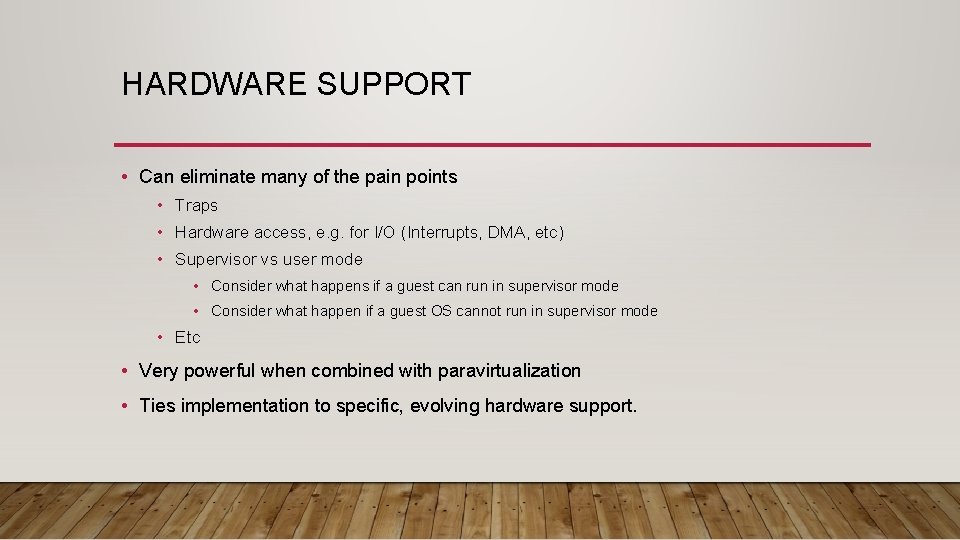 HARDWARE SUPPORT

• Can eliminate many of the pain points
  • Traps
  • Hardware access, e.g. for I/O (Interrupts, DMA, etc)
  • Supervisor vs user mode
    • Consider what happens if a guest can run in supervisor mode
    • Consider what happen if a guest OS cannot run in supervisor mode
  • Etc
• Very powerful when combined with paravirtualization
• Ties implementation to specific, evolving hardware support.